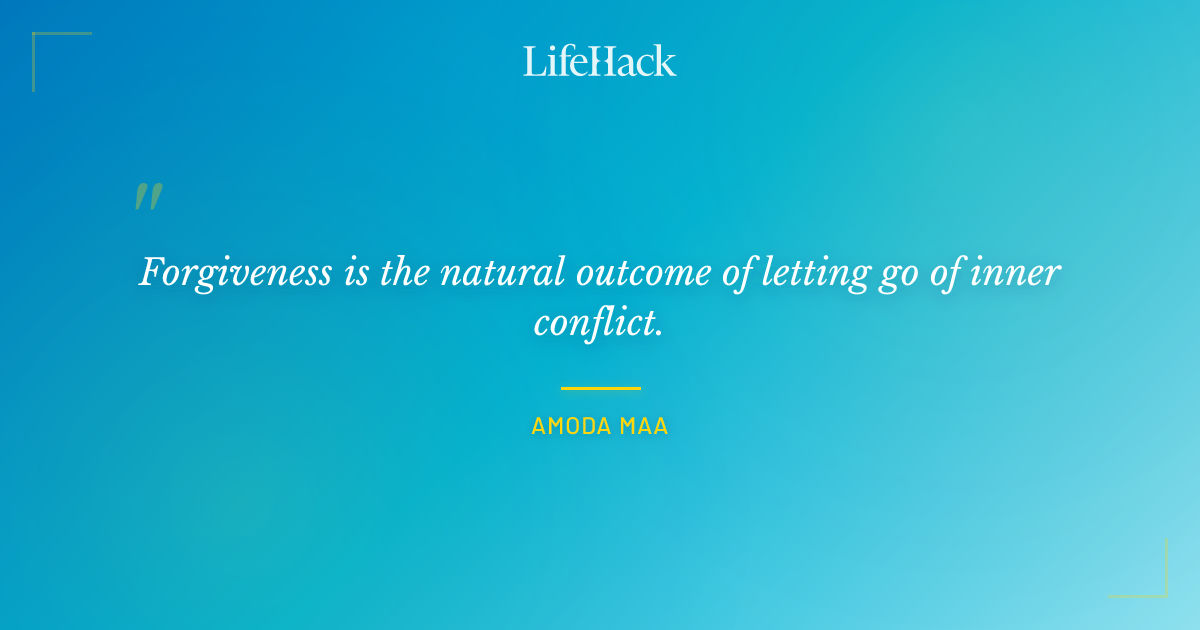 LifeHack

"

Forgiveness is the natural outcome of letting go of inner conflict.

AMODA MAA